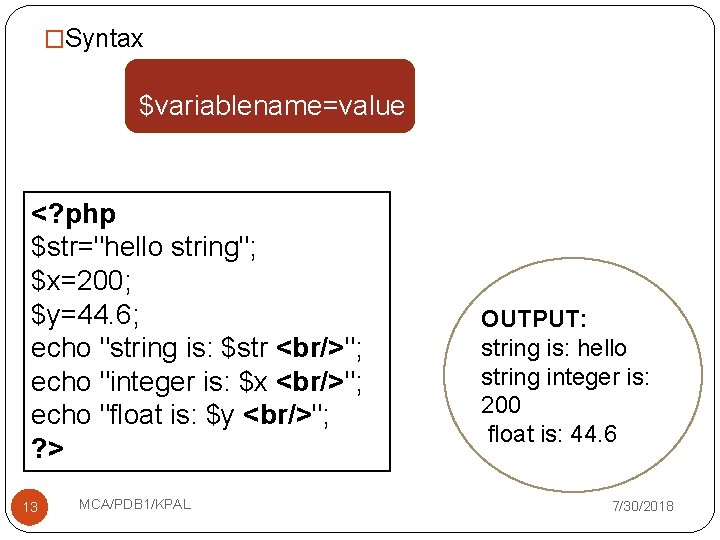 □Syntax

$variablename=value

<?php
$str="hello string";
$x=200;
$y=44.6;
echo "string is: $str <br/>";
echo "integer is: $x <br/>";
echo "float is: $y <br/>";
?>

OUTPUT:
string is: hello string integer is: 200
float is: 44.6

13

MCA/PDB1/KPAL

7/30/2018